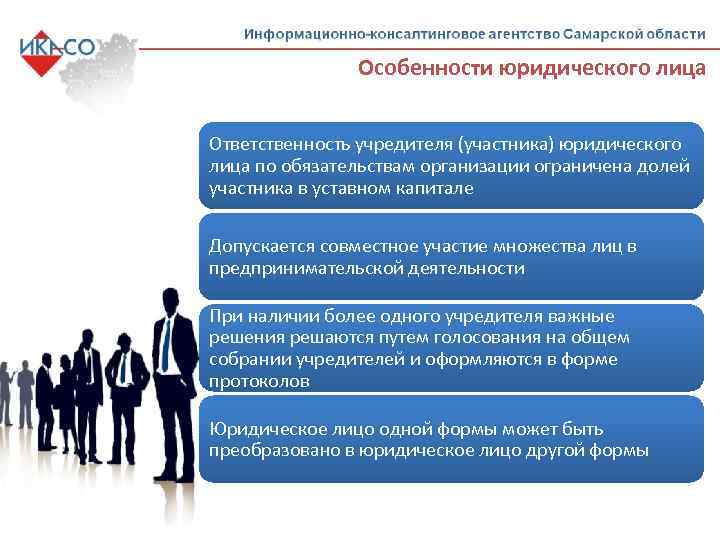 ИКАСО

Информационно-консалтинговое агентство Самарской области

Особенности юридического лица

Ответственность учредителя (участника) юридического лица по обязательствам организации ограничена долей участника в уставном капитале

Допускается совместное участие множества лиц в предпринимательской деятельности

При наличии более одного учредителя важные решения решаются путем голосования на общем собрании учредителей и оформляются в форме протоколов

Юридическое лицо одной формы может быть преобразовано в юридическое лицо другой формы